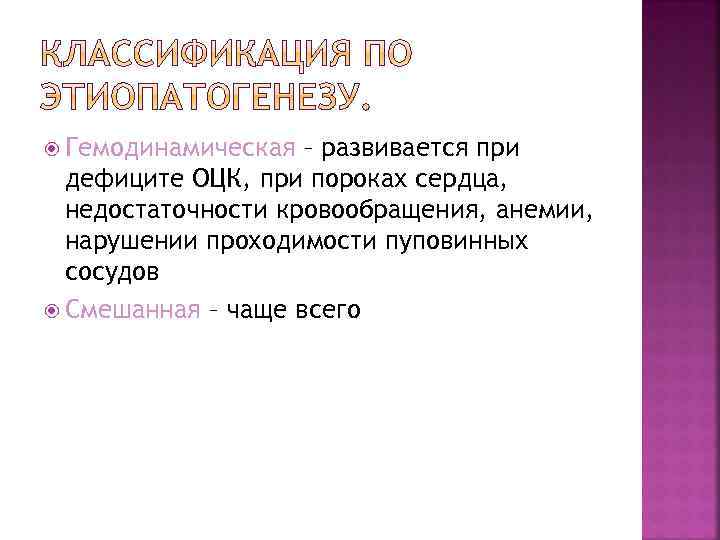 КЛАССИФИКАЦИЯ ПО ЭТИОПАТОГЕНЕЗУ.

Гемодинамическая – развивается при дефиците ОЦК, при пороках сердца, недостаточности кровообращения, анемии, нарушении проходимости пуповинных сосудов

Смешанная – чаще всего